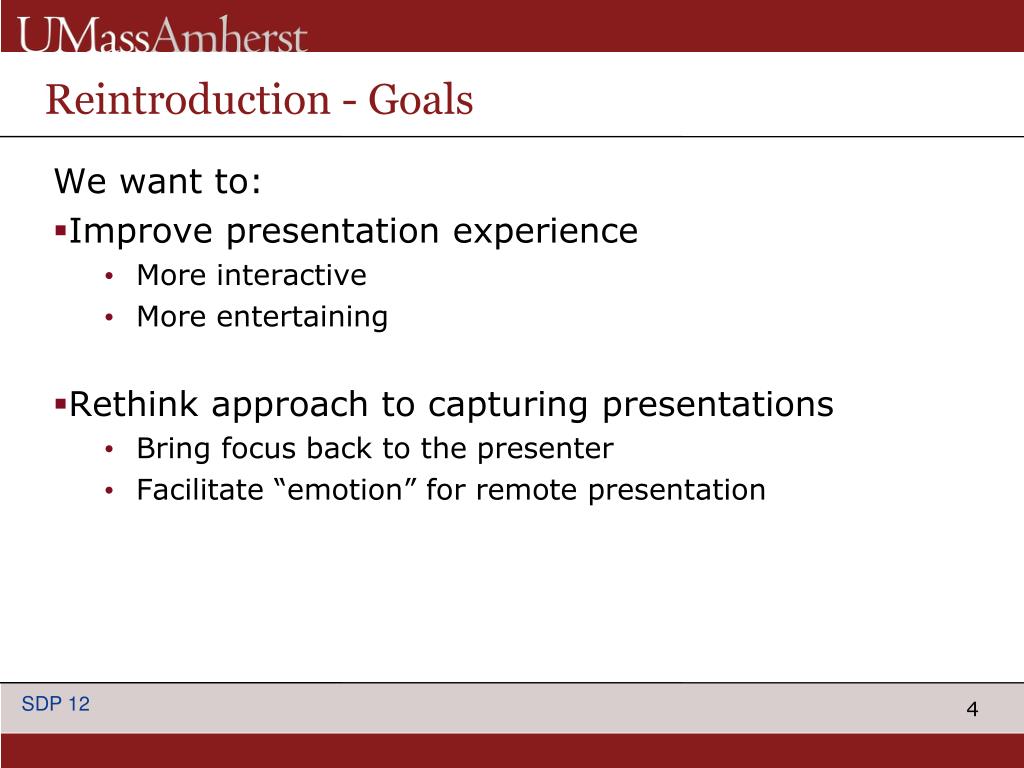 UMassAmherst

Reintroduction - Goals

We want to:

▪Improve presentation experience

• More interactive
• More entertaining

▪Rethink approach to capturing presentations

• Bring focus back to the presenter
• Facilitate “emotion” for remote presentation

SDP 12

4